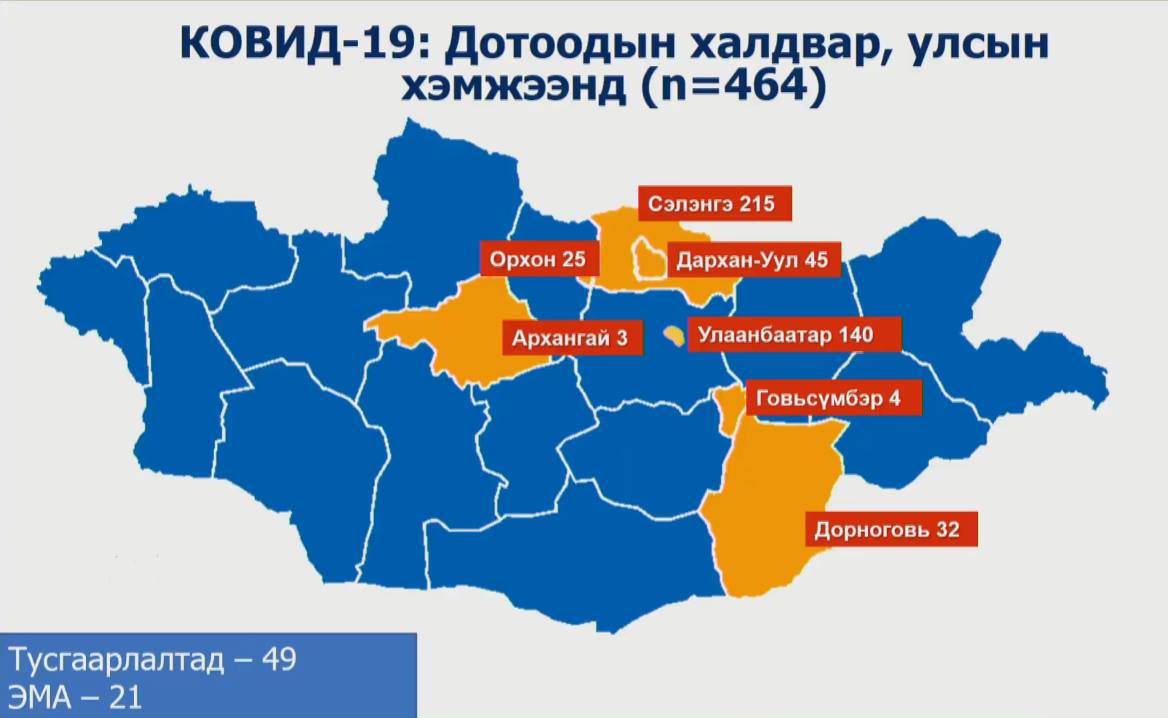 КОВИД-19: Дотоодын халдвар, улсын хэмжээнд (n=464)

Сэлэнгэ 215

Орхон 25

Дархан-Уул 45

Архангай 3

Улаанбаатар 140

Говьсүмбэр 4

Дорноговь 32

Тусгаарлалтад – 49
ЭМА – 21